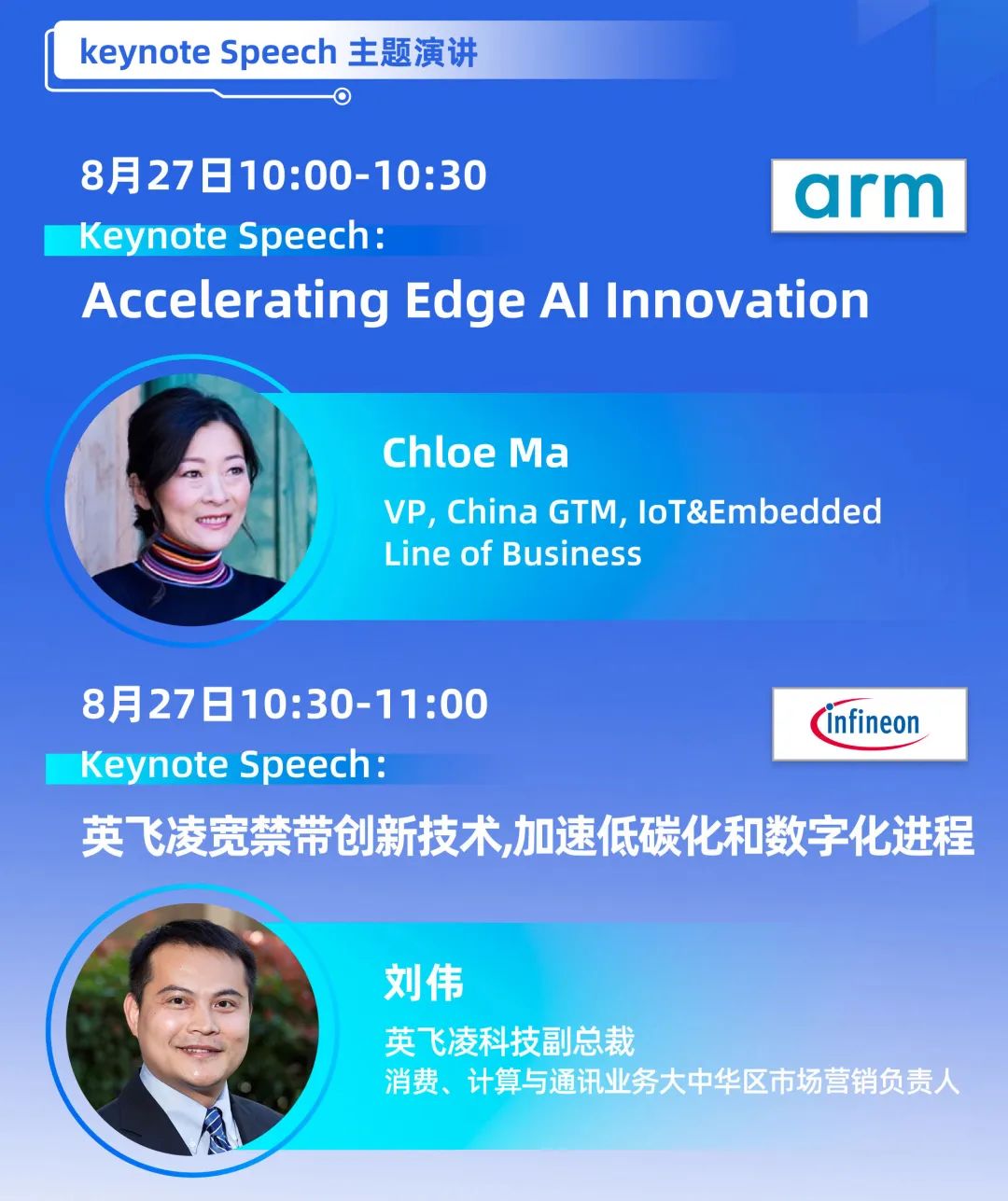 keynote Speech 主题演讲

8月27日10:00-10:30

arm

Keynote Speech:

Accelerating Edge AI Innovation

Chloe Ma

VP, China GTM, IoT&Embedded Line of Business

8月27日10:30-11:00

infineon

Keynote Speech:

英飞凌宽禁带创新技术,加速低碳化和数字化进程

刘伟

英飞凌科技副总裁

消费、计算与通讯业务大中华区市场营销负责人